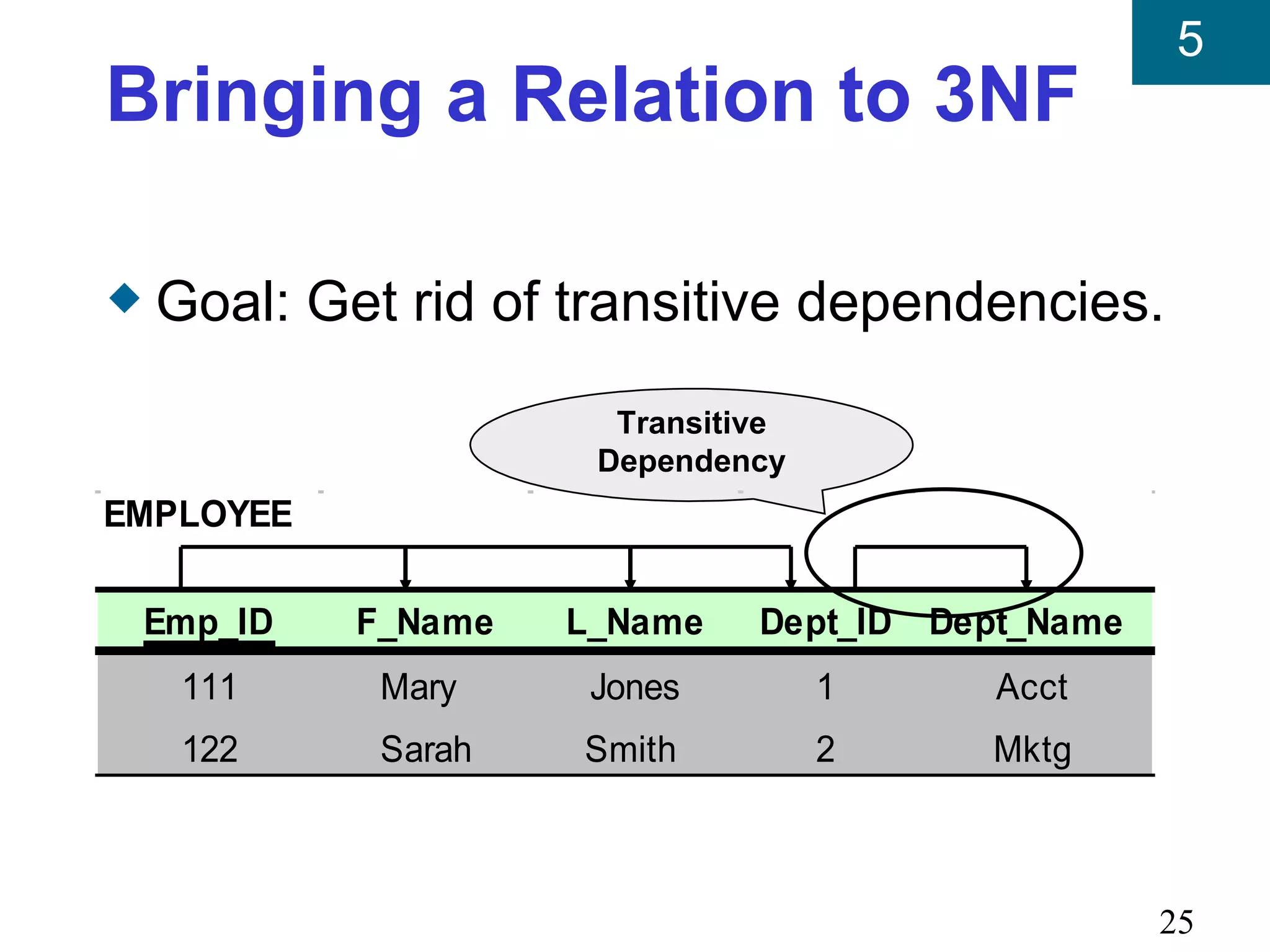 5

Bringing a Relation to 3NF

Goal: Get rid of transitive dependencies.

Transitive Dependency

EMPLOYEE

| Emp_ID | F_Name | L_Name | Dept_ID | Dept_Name |
|---|---|---|---|---|
| 111 | Mary | Jones | 1 | Acct |
| 122 | Sarah | Smith | 2 | Mktg |

25